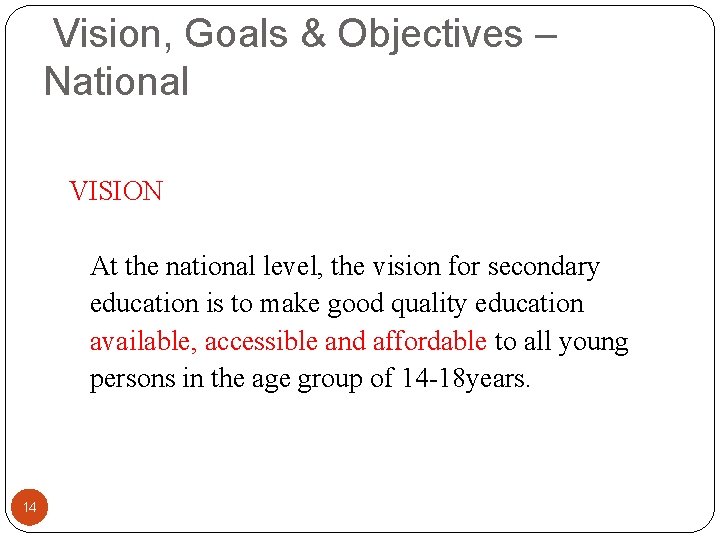 Vision, Goals & Objectives – National

VISION

At the national level, the vision for secondary education is to make good quality education available, accessible and affordable to all young persons in the age group of 14-18years.

14